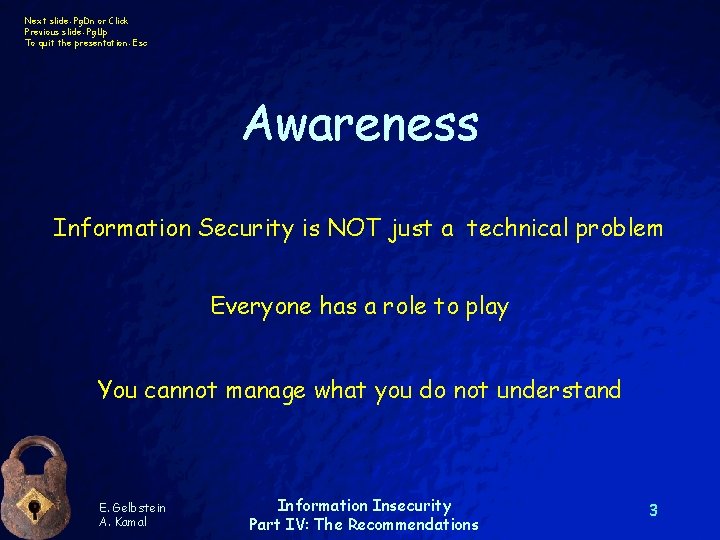 Next slide: PgDn or Click
Previous slide: PgUp
To quit the presentation: Esc

Awareness

Information Security is NOT just a technical problem

Everyone has a role to play

You cannot manage what you do not understand

E. Gelbstein
A. Kamal

Information Insecurity
Part IV: The Recommendations

3